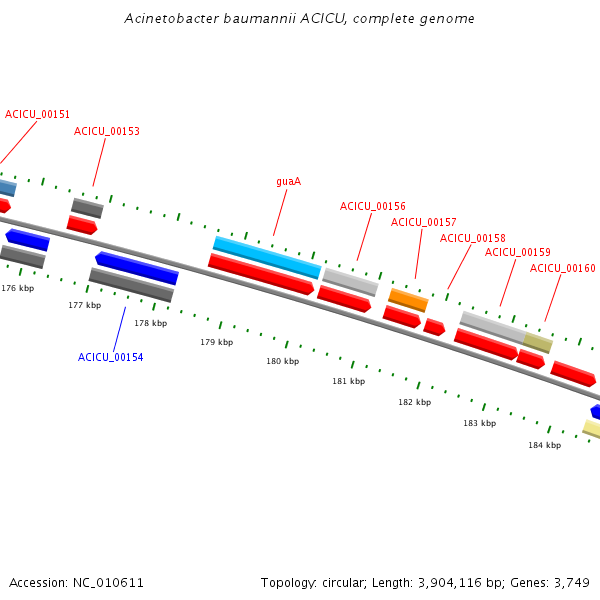 Acinetobacter baumannii ACICU, complete genome

ACICU_00151
ACICU_00153
guaA
ACICU_00156
ACICU_00157
ACICU_00158
ACICU_00159
ACICU_00160

176 kbp
177 kbp
178 kbp
179 kbp
180 kbp
181 kbp
182 kbp
183 kbp
184 kbp

ACICU_00154

Accession: NC_010611

Topology: circular; Length: 3,904,116 bp; Genes: 3,749